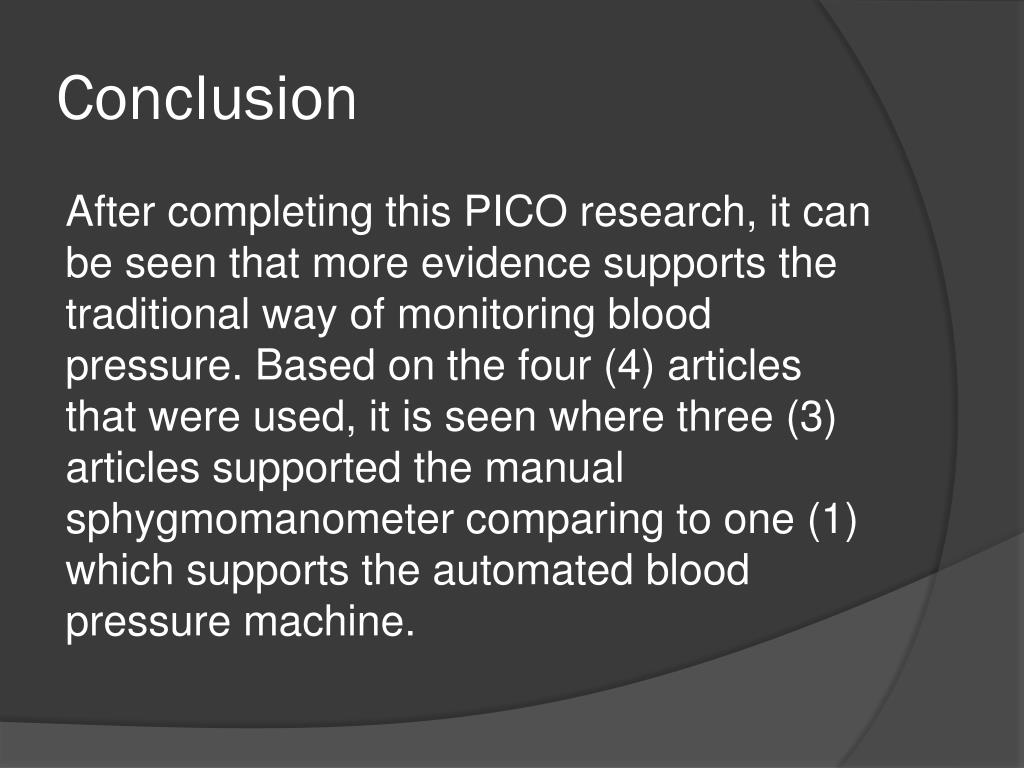 Conclusion

After completing this PICO research, it can be seen that more evidence supports the traditional way of monitoring blood pressure. Based on the four (4) articles that were used, it is seen where three (3) articles supported the manual sphygmomanometer comparing to one (1) which supports the automated blood pressure machine.